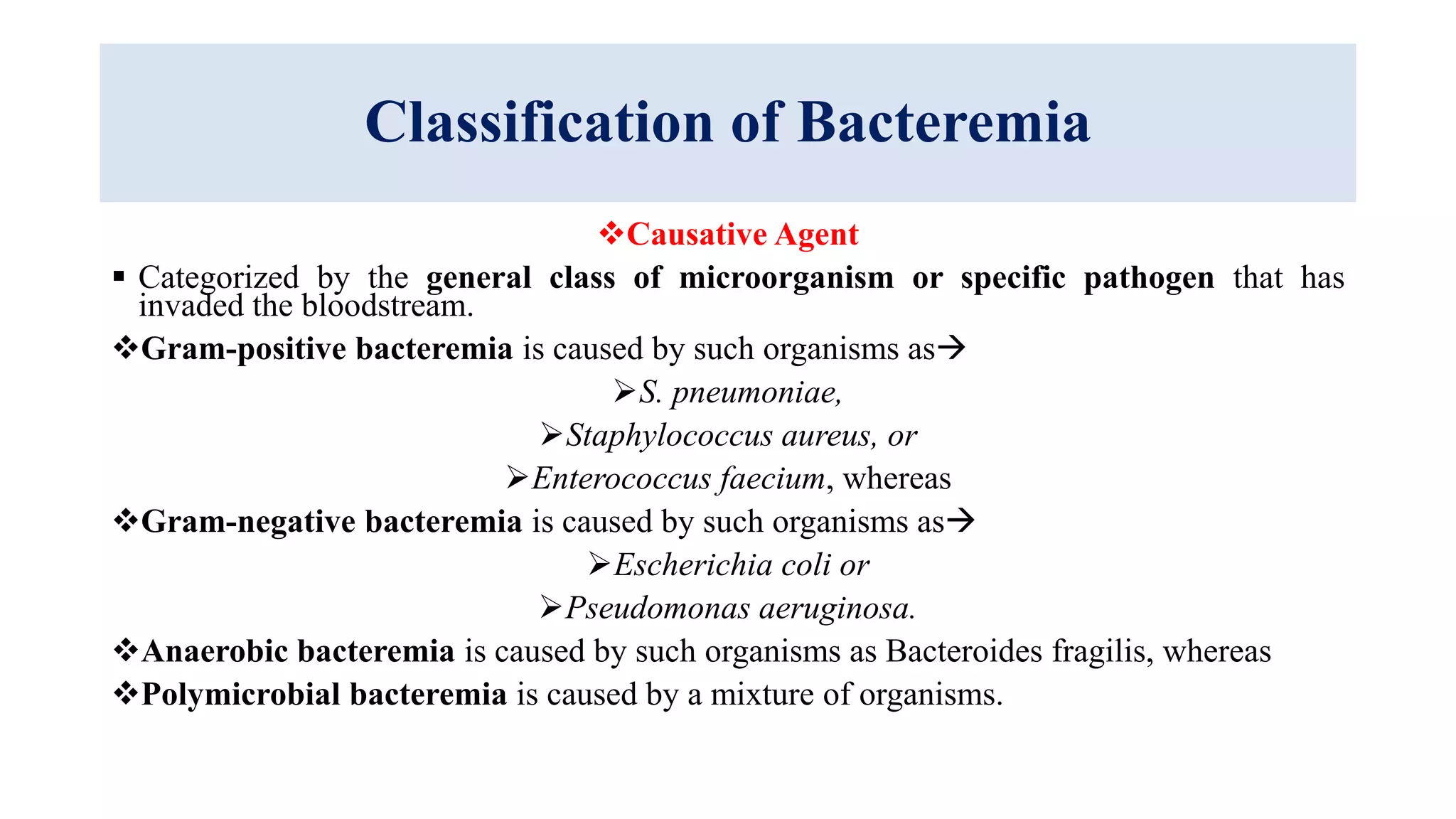 Classification of Bacteremia

❖Causative Agent

▪ Categorized by the general class of microorganism or specific pathogen that has invaded the bloodstream.

❖Gram-positive bacteremia is caused by such organisms as→

➢S. pneumoniae,

➢Staphylococcus aureus, or

➢Enterococcus faecium, whereas

❖Gram-negative bacteremia is caused by such organisms as→

➢Escherichia coli or

➢Pseudomonas aeruginosa.

❖Anaerobic bacteremia is caused by such organisms as Bacteroides fragilis, whereas

❖Polymicrobial bacteremia is caused by a mixture of organisms.